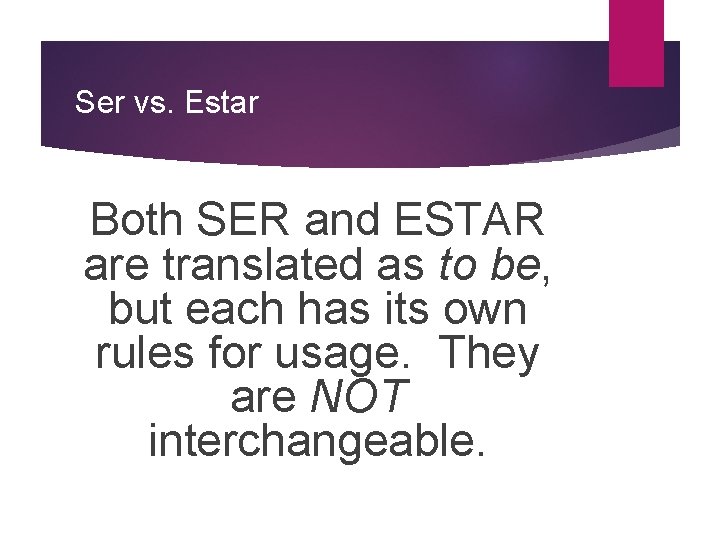 Ser vs. Estar

Both SER and ESTAR are translated as to be, but each has its own rules for usage. They are NOT interchangeable.